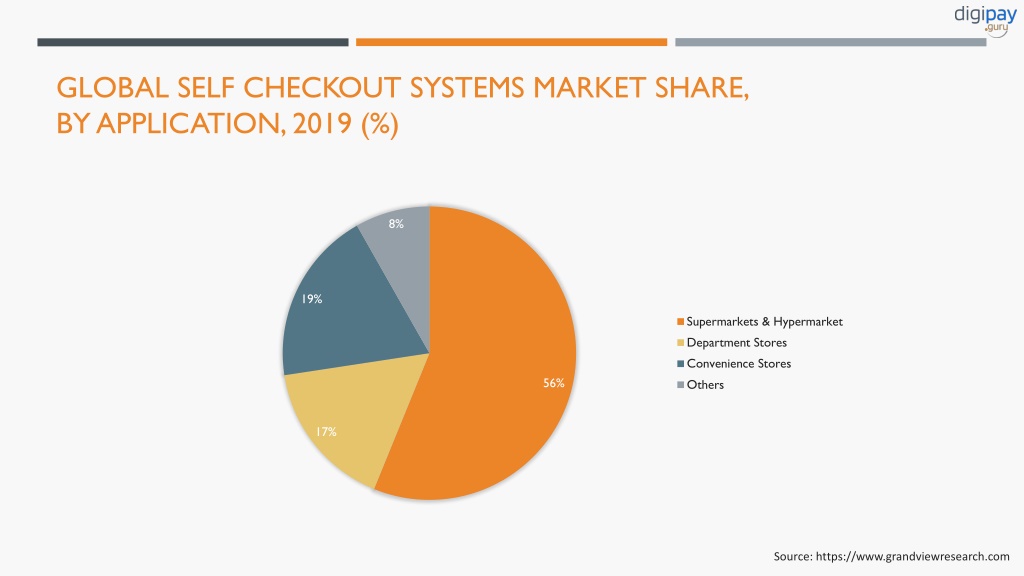 digipay
.guru

GLOBAL SELF CHECKOUT SYSTEMS MARKET SHARE, BY APPLICATION, 2019 (%)

8%

19%

56%

17%

Supermarkets & Hypermarket
Department Stores
Convenience Stores
Others

Source: https://www.grandviewresearch.com